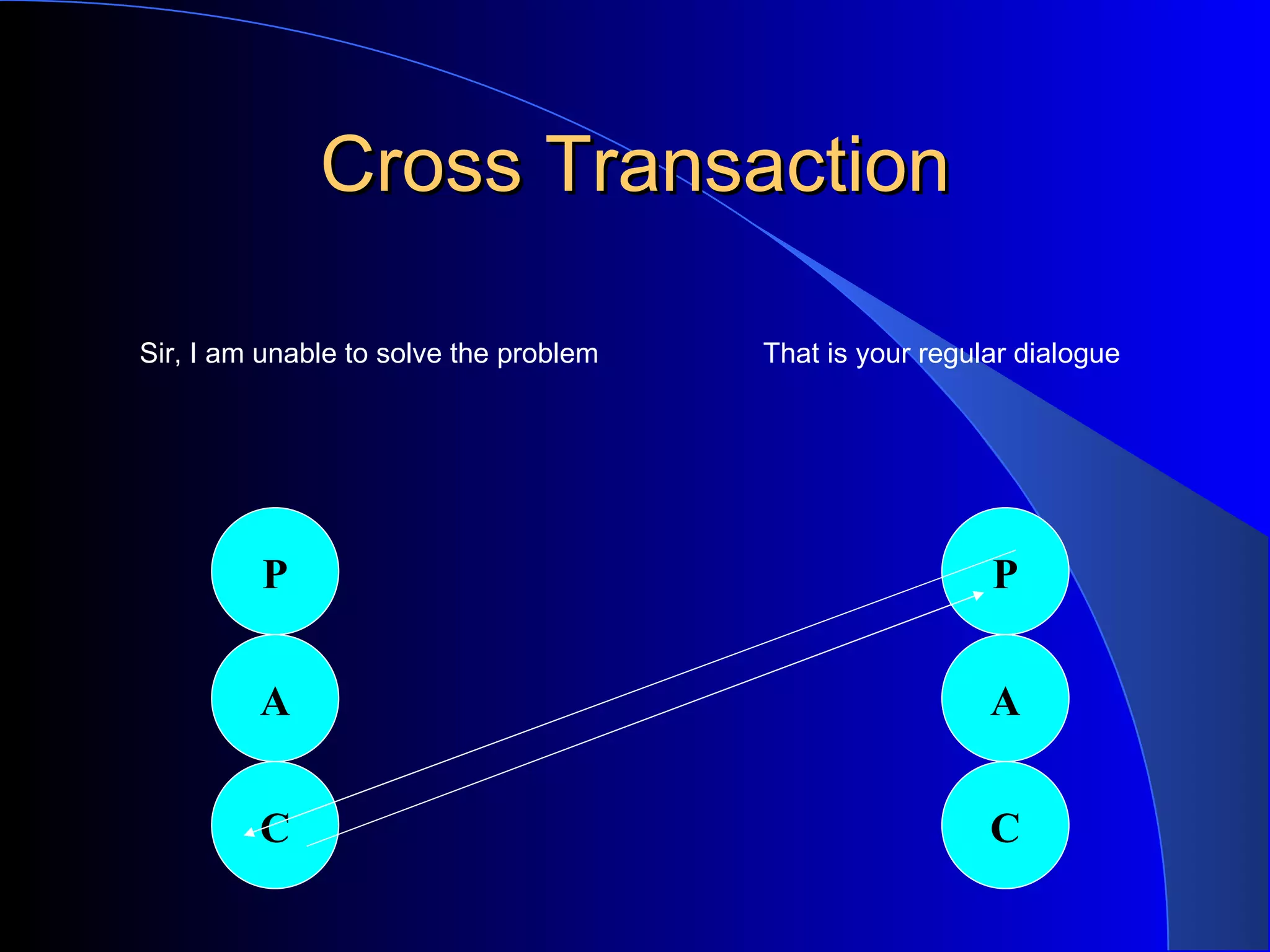 Cross Transaction

Sir, I am unable to solve the problem

That is your regular dialogue

P

A

C

P

A

C